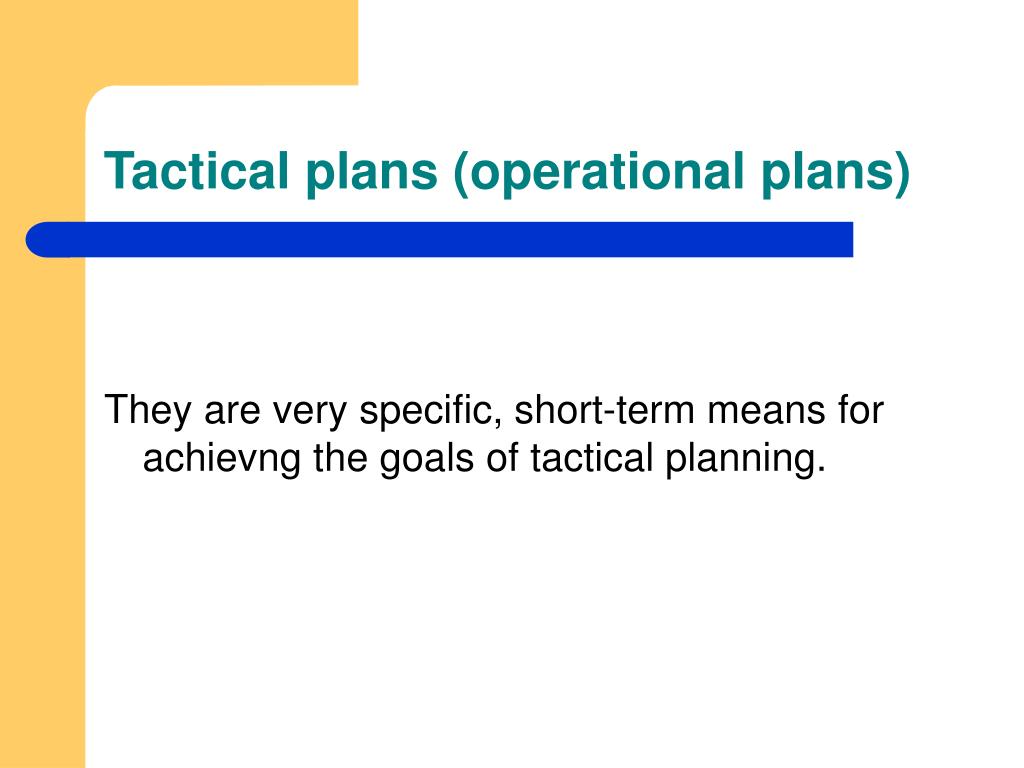 Tactical plans (operational plans)

They are very specific, short-term means for achievng the goals of tactical planning.